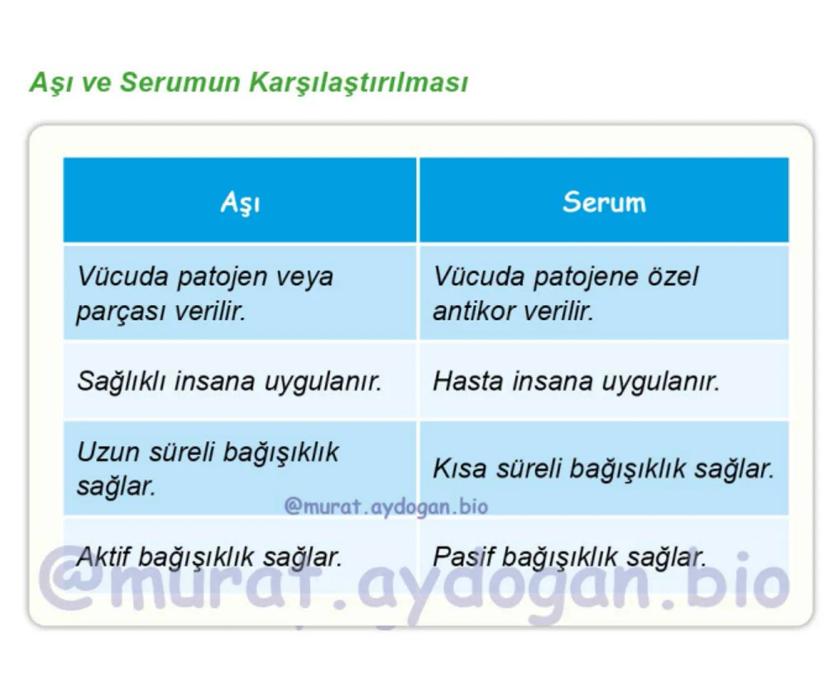 Aşı ve Serumun Karşılaştırılması

| Aşı | Serum |
|---|---|
| Vücuda patojen veya parçası verilir. | Vücuda patojene özel antikor verilir. |
| Sağlıklı insana uygulanır. | Hasta insana uygulanır. |
| Uzun süreli bağışıklık sağlar. | Kısa süreli bağışıklık sağlar. |
| Aktif bağışıklık sağlar. | Pasif bağışıklık sağlar. |

@murat.aydogan.bio

@murat.aydogan.bio